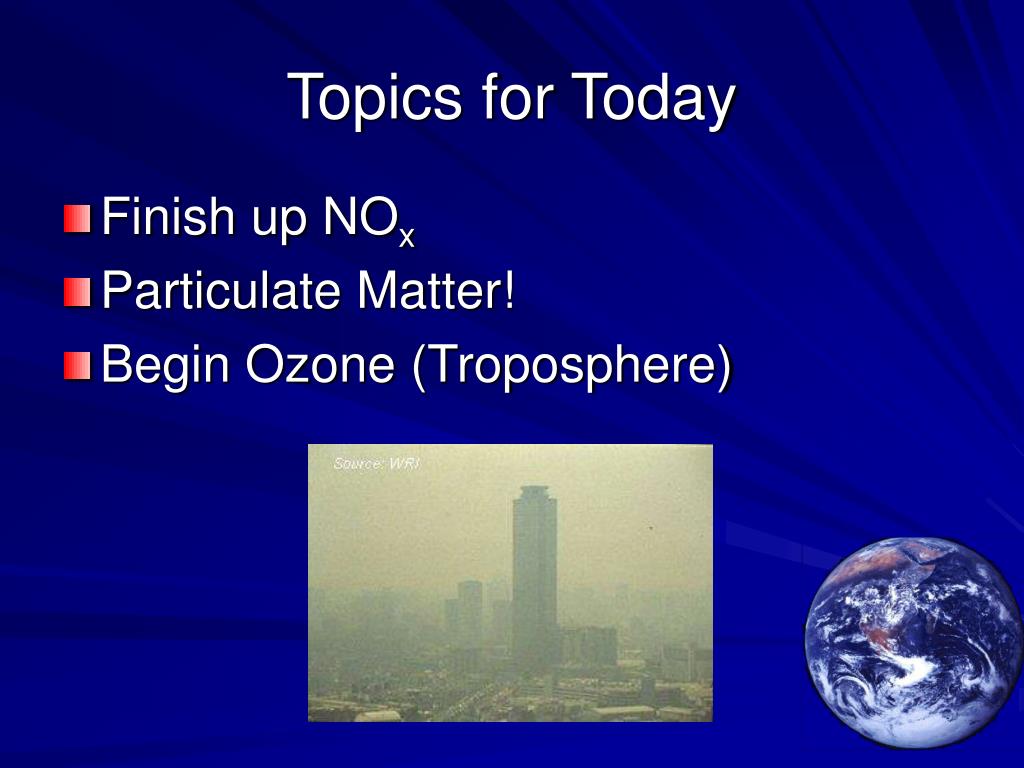 Topics for Today

Finish up $NO_x$

Particulate Matter!

Begin Ozone (Troposphere)

Source: WRI